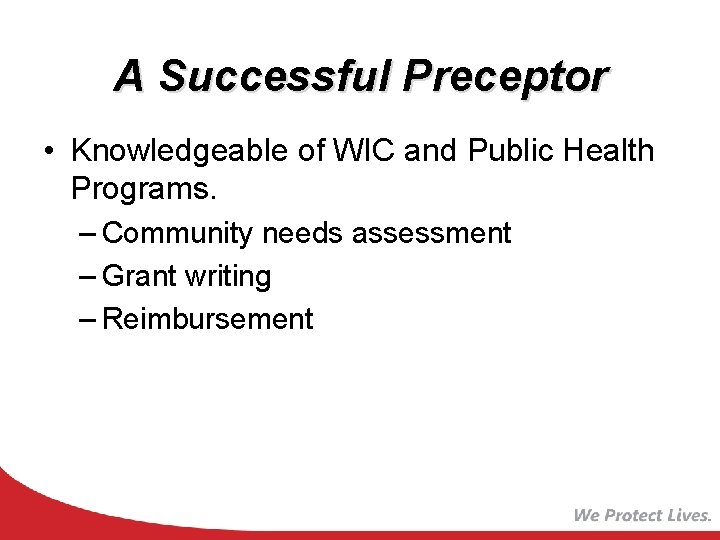 A Successful Preceptor

• Knowledgeable of WIC and Public Health Programs.
– Community needs assessment
– Grant writing
– Reimbursement

We Protect Lives.